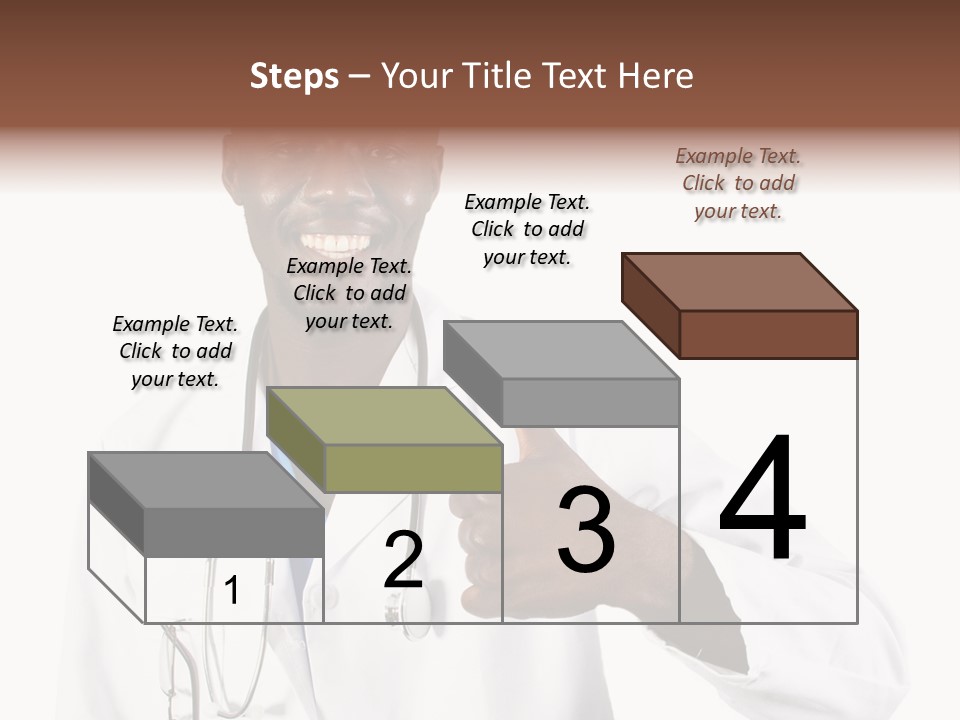 Steps – Your Title Text Here

Example Text. Click to add your text.

Example Text. Click to add your text.

Example Text. Click to add your text.

Example Text. Click to add your text.

1

2

3

4